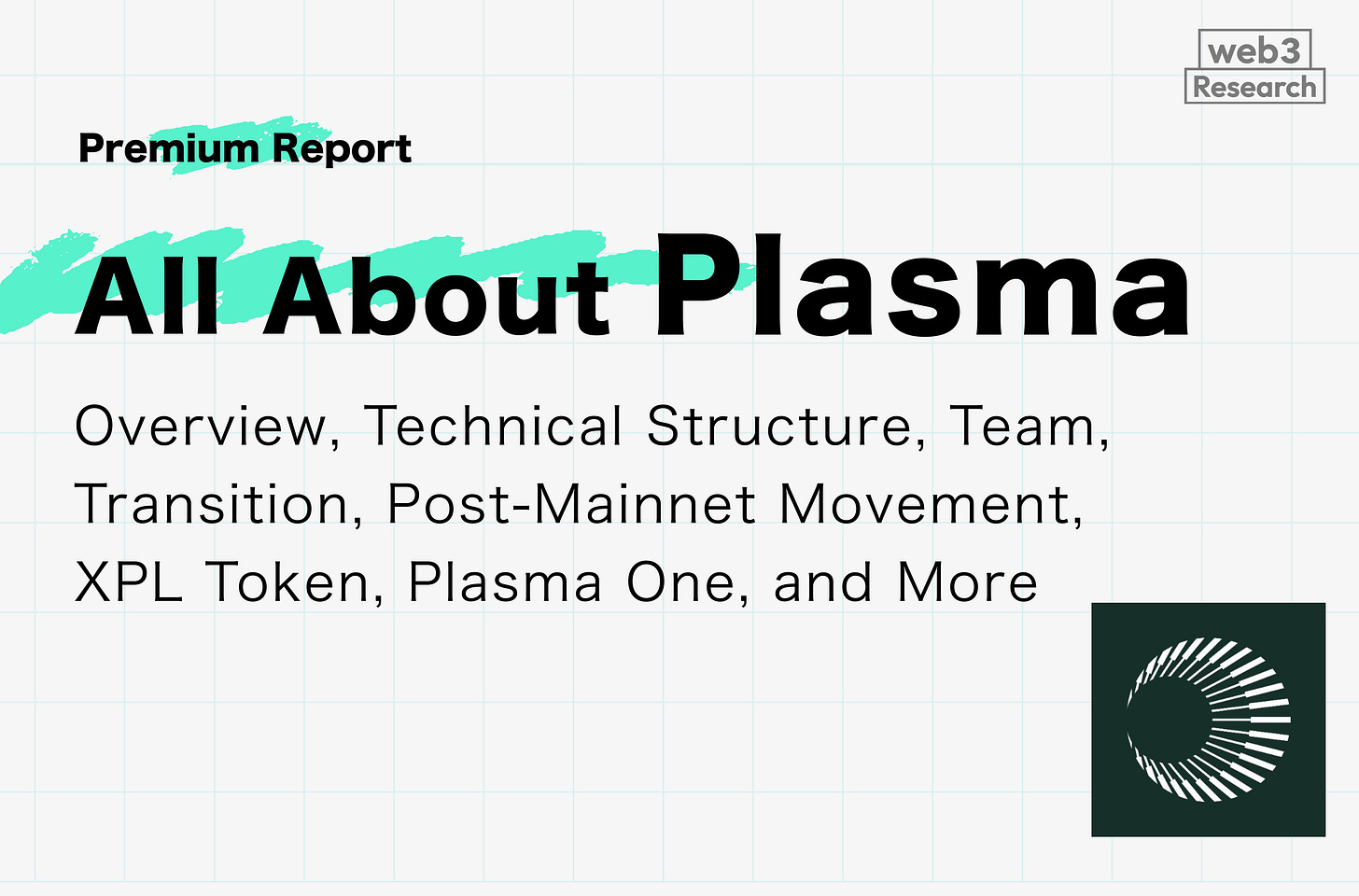 web3
Research

Premium Report

All About Plasma

Overview, Technical Structure, Team, Transition, Post-Mainnet Movement, XPL Token, Plasma One, and More